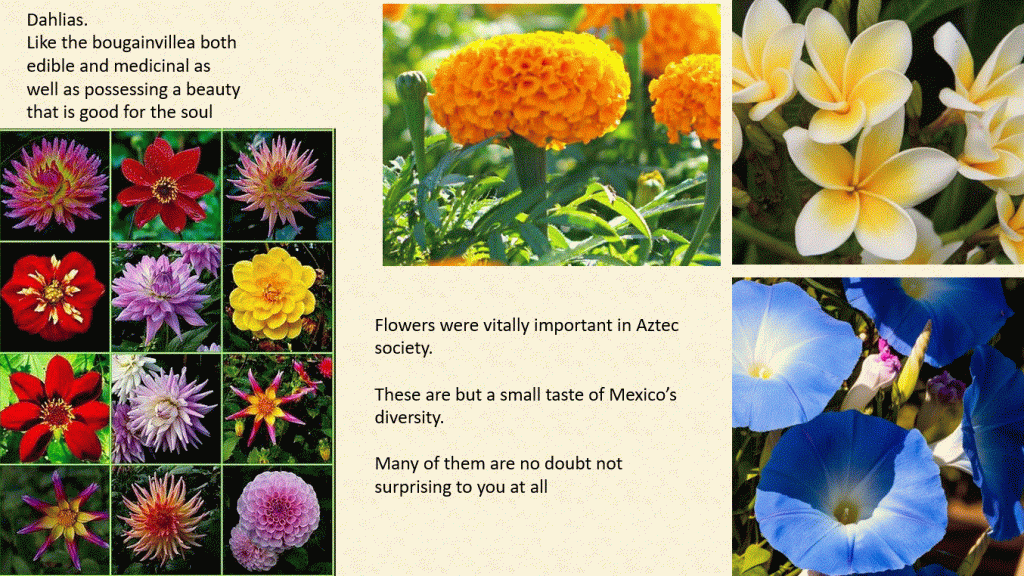 Dahlias.
Like the bougainvillea both edible and medicinal as well as possessing a beauty that is good for the soul

Flowers were vitally important in Aztec society.

These are but a small taste of Mexico's diversity.

Many of them are no doubt not surprising to you at all